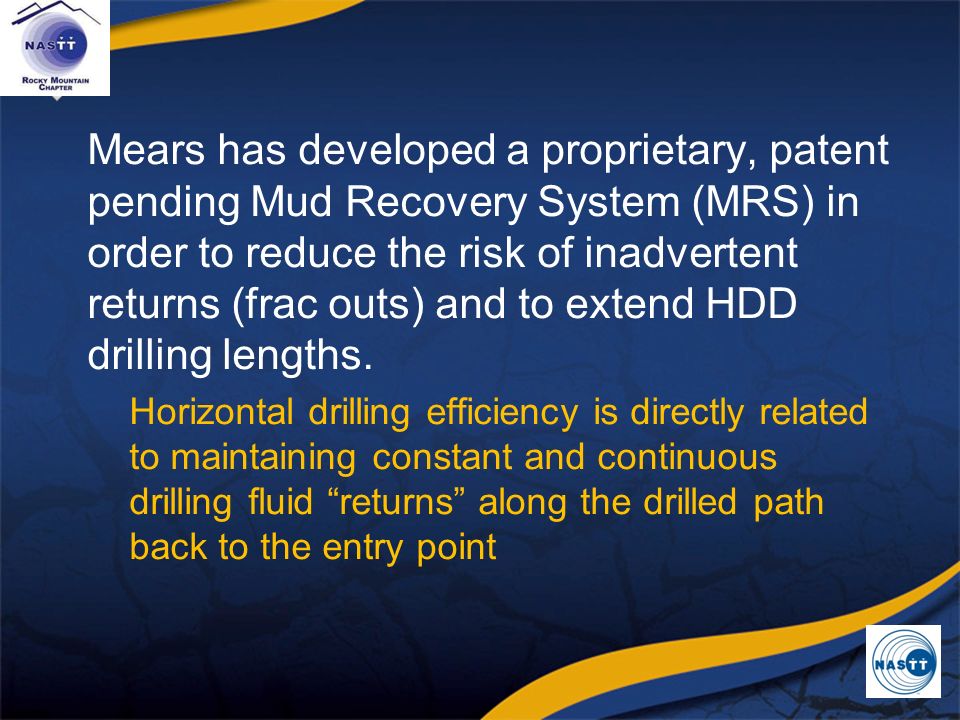 NASTT
ROCKY MOUNTAIN CHAPTER

Mears has developed a proprietary, patent pending Mud Recovery System (MRS) in order to reduce the risk of inadvertent returns (frac outs) and to extend HDD drilling lengths.

Horizontal drilling efficiency is directly related to maintaining constant and continuous drilling fluid “returns” along the drilled path back to the entry point

NASTT